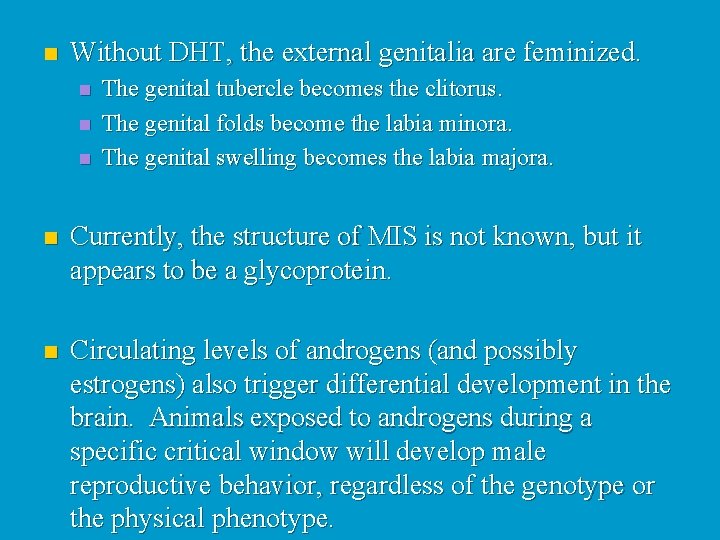 Without DHT, the external genitalia are feminized.

The genital tubercle becomes the clitorus.

The genital folds become the labia minora.

The genital swelling becomes the labia majora.

Currently, the structure of MIS is not known, but it appears to be a glycoprotein.

Circulating levels of androgens (and possibly estrogens) also trigger differential development in the brain. Animals exposed to androgens during a specific critical window will develop male reproductive behavior, regardless of the genotype or the physical phenotype.